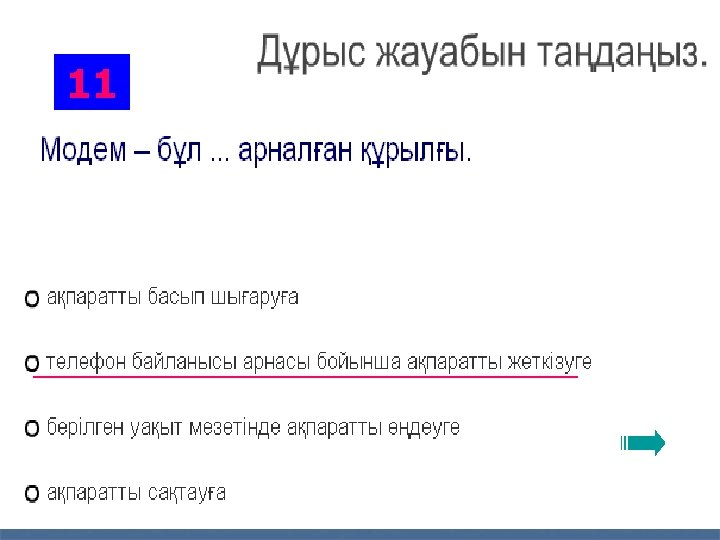 11

Дұрыс жауабын таңдаңыз.

Модем – бұл ... арналған құрылғы.

o ақпаратты басып шығаруға

o телефон байланысы арнасы бойынша ақпаратты жеткізуге

o берілген уақыт мезетінде ақпаратты өңдеуге

o ақпаратты сақтауға